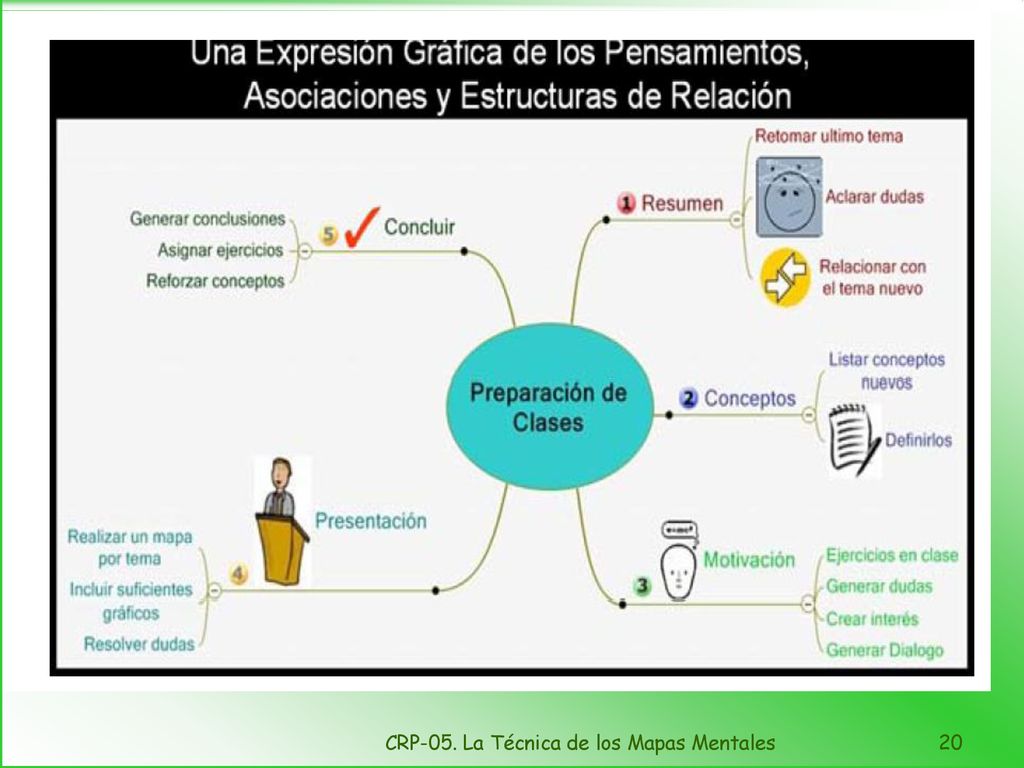 Una Expresión Gráfica de los Pensamientos, Asociaciones y Estructuras de Relación

Preparación de Clases

1 Resumen
Retomar ultimo tema
Aclarar dudas
Relacionar con el tema nuevo

2 Conceptos
Listar conceptos nuevos
Definirlos

3 Motivación
$e=mc^2$
Ejercicios en clase
Generar dudas
Crear interés
Generar Dialogo

4 Presentación
Realizar un mapa por tema
Incluir suficientes gráficos
Resolver dudas

5 Concluir
Generar conclusiones
Asignar ejercicios
Reforzar conceptos

CRP-05. La Técnica de los Mapas Mentales
20